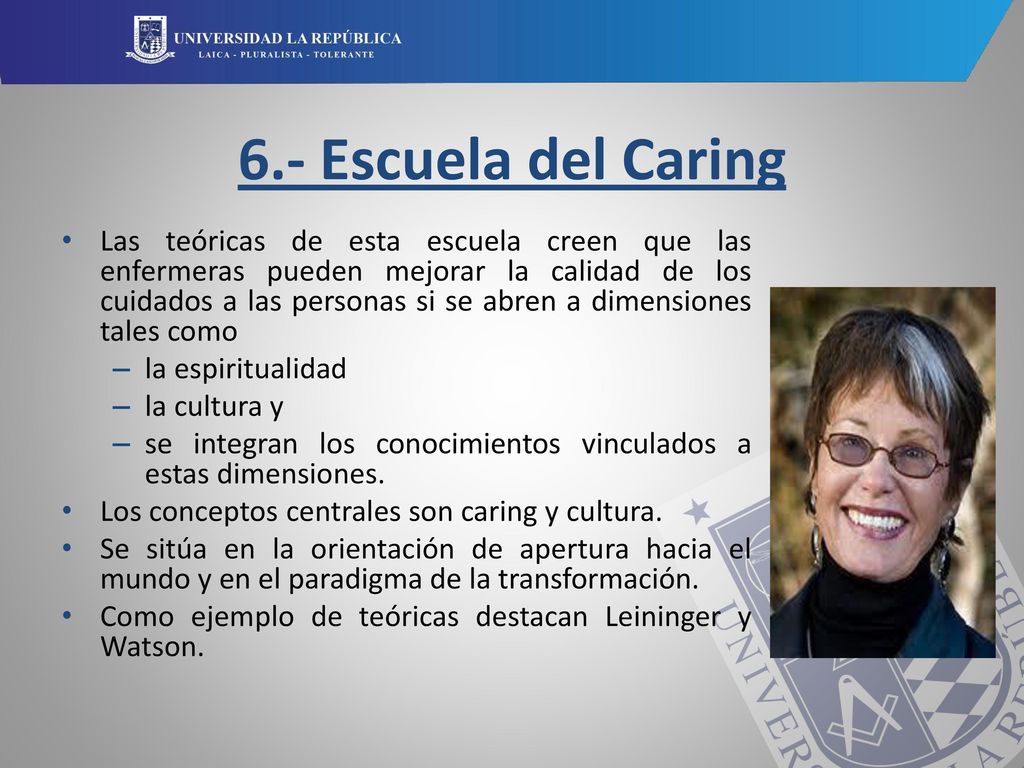 UNIVERSIDAD LA REPÚBLICA
LAICA - PLURALISTA - TOLERANTE

6.- Escuela del Caring

• Las teóricas de esta escuela creen que las enfermeras pueden mejorar la calidad de los cuidados a las personas si se abren a dimensiones tales como
– la espiritualidad
– la cultura y
– se integran los conocimientos vinculados a estas dimensiones.
• Los conceptos centrales son caring y cultura.
• Se sitúa en la orientación de apertura hacia el mundo y en el paradigma de la transformación.
• Como ejemplo de teóricas destacan Leininger y Watson.